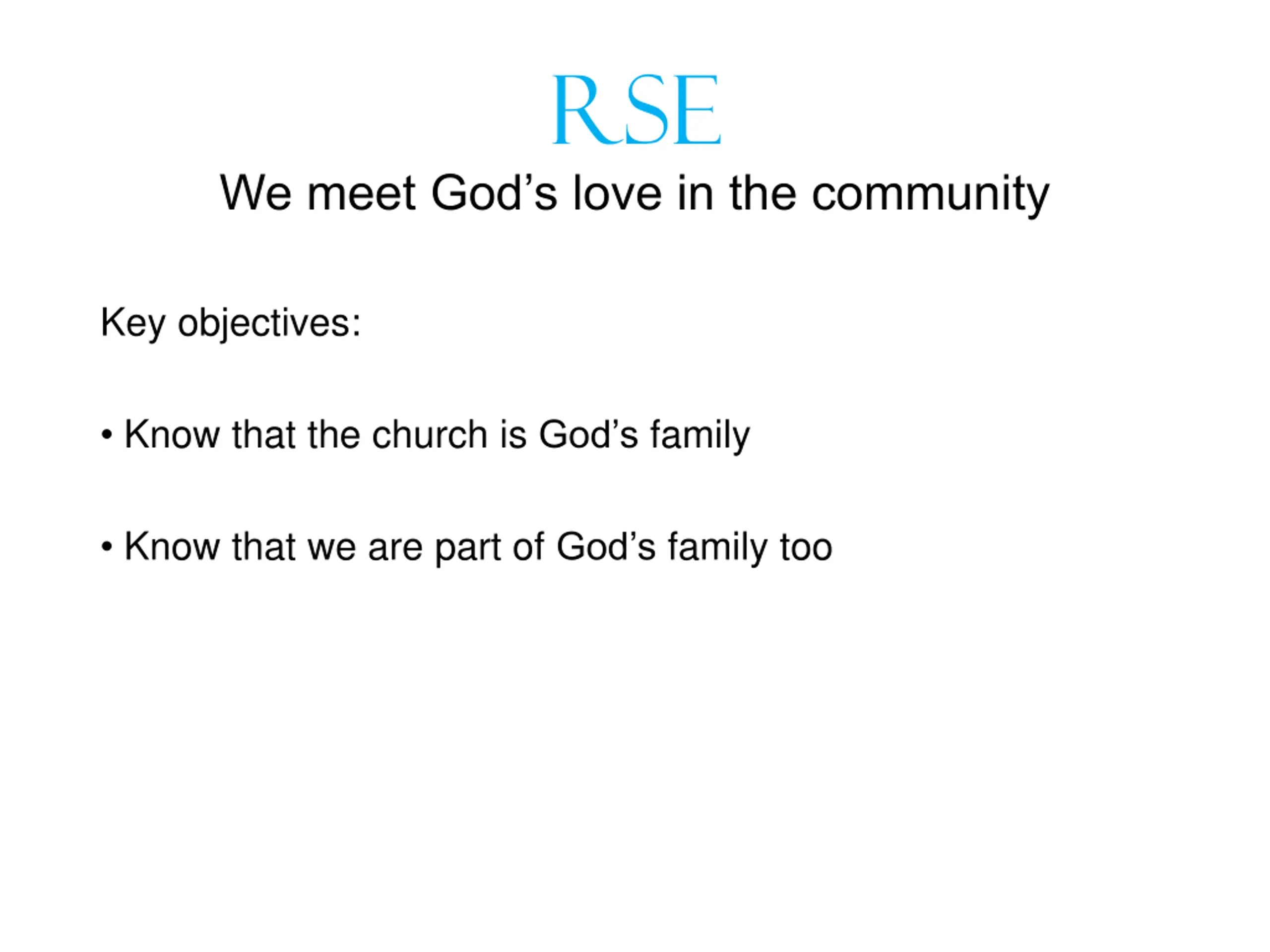 RSE

We meet God’s love in the community

Key objectives:

• Know that the church is God’s family

• Know that we are part of God’s family too